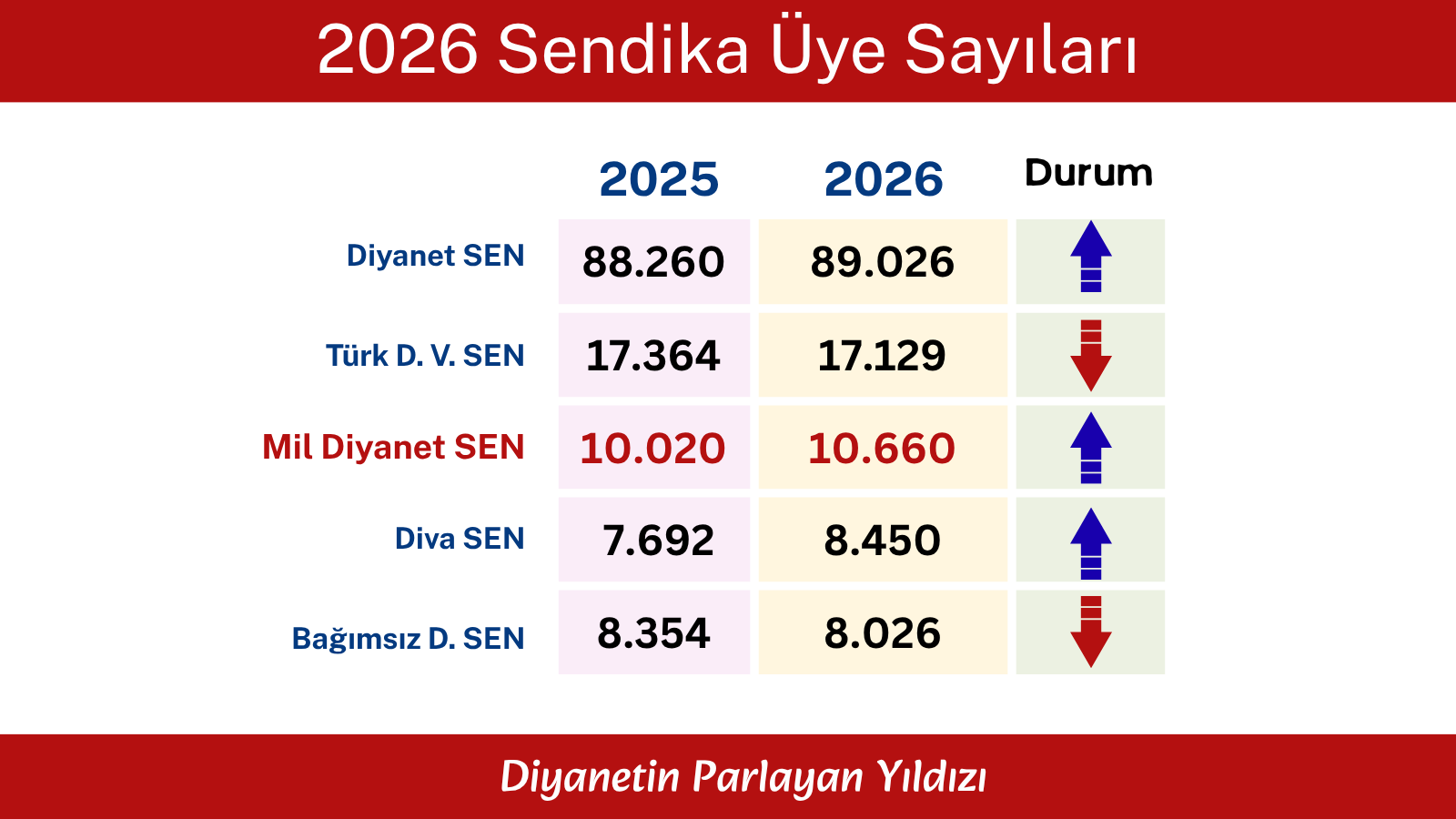 2026 Sendika Üye Sayıları

| | 2025 | 2026 | Durum |
|---|---|---|---|
| Diyanet SEN | 88.260 | 89.026 | |
| Türk D. V. SEN | 17.364 | 17.129 | |
| Mil Diyanet SEN | 10.020 | 10.660 | |
| Diva SEN | 7.692 | 8.450 | |
| Bağımsız D. SEN | 8.354 | 8.026 | |

Diyanetin Parlayan Yıldızı